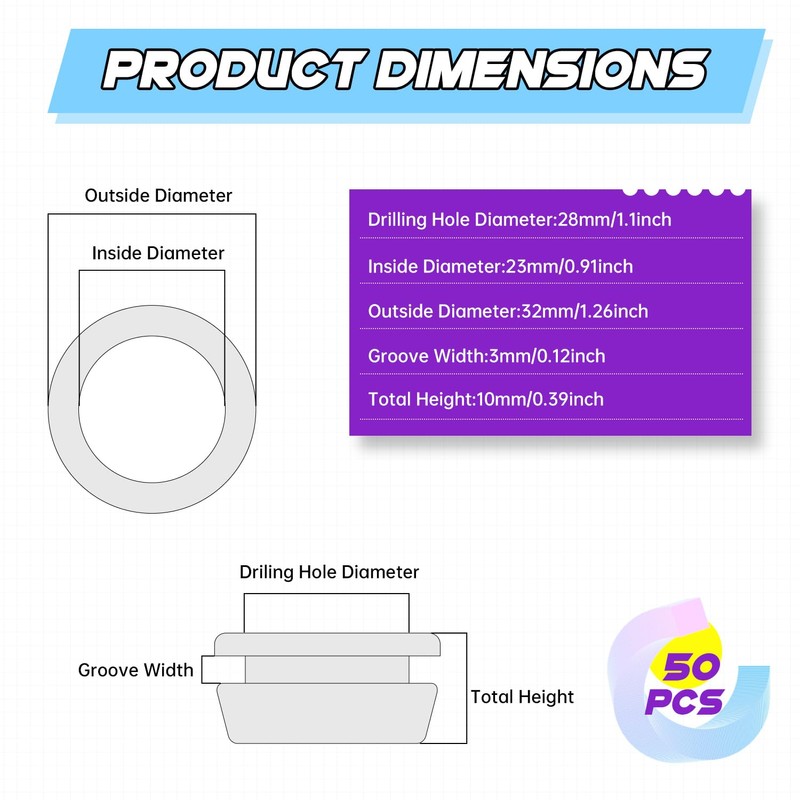 PRODUCT DIMENSIONS

Outside Diameter

Inside Diameter

Drilling Hole Diameter:28mm/1.1inch

Inside Diameter:23mm/0.91inch

Outside Diameter:32mm/1.26inch

Groove Width:3mm/0.12inch

Total Height:10mm/0.39inch

Driling Hole Diameter

Groove Width

Total Height

50 PCS